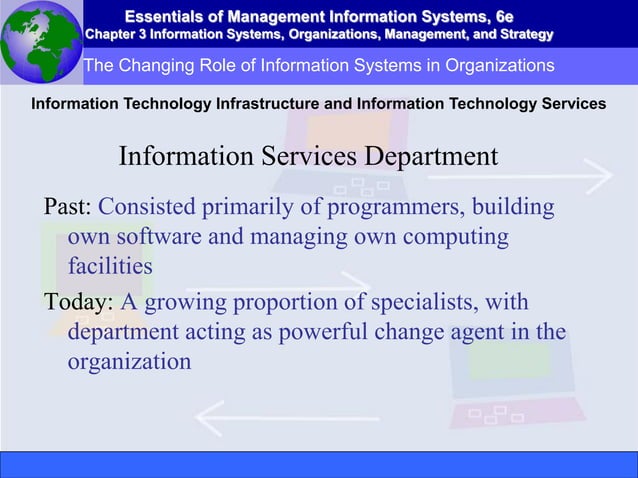 Essentials of Management Information Systems, 6e
Chapter 3 Information Systems, Organizations, Management, and Strategy

The Changing Role of Information Systems in Organizations

Information Technology Infrastructure and Information Technology Services

Information Services Department

Past: Consisted primarily of programmers, building own software and managing own computing facilities

Today: A growing proportion of specialists, with department acting as powerful change agent in the organization